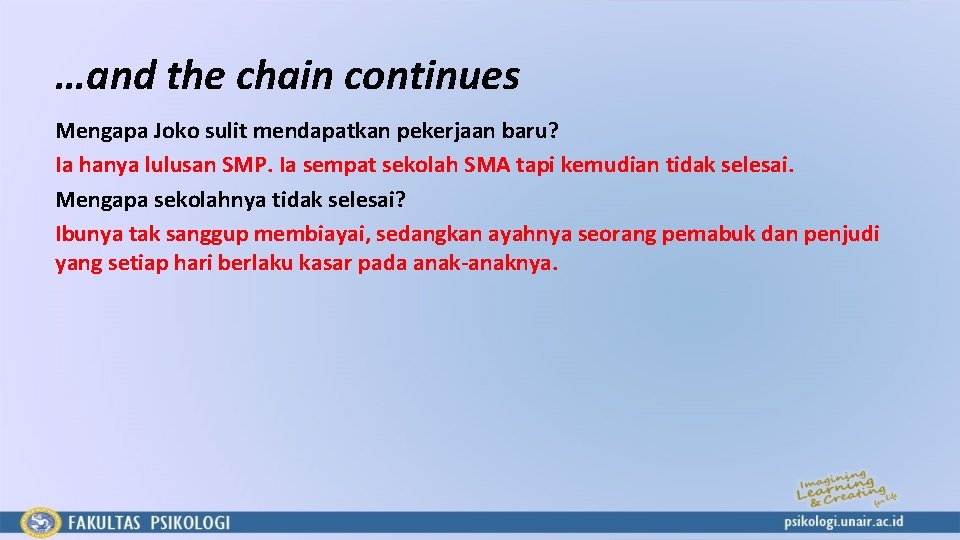 …and the chain continues

Mengapa Joko sulit mendapatkan pekerjaan baru?

Ia hanya lulusan SMP. Ia sempat sekolah SMA tapi kemudian tidak selesai.

Mengapa sekolahnya tidak selesai?

Ibunya tak sanggup membiayai, sedangkan ayahnya seorang pemabuk dan penjudi yang setiap hari berlaku kasar pada anak-anaknya.

Imagining Learning & Creating for Life

FAKULTAS PSIKOLOGI

psikologi.unair.ac.id